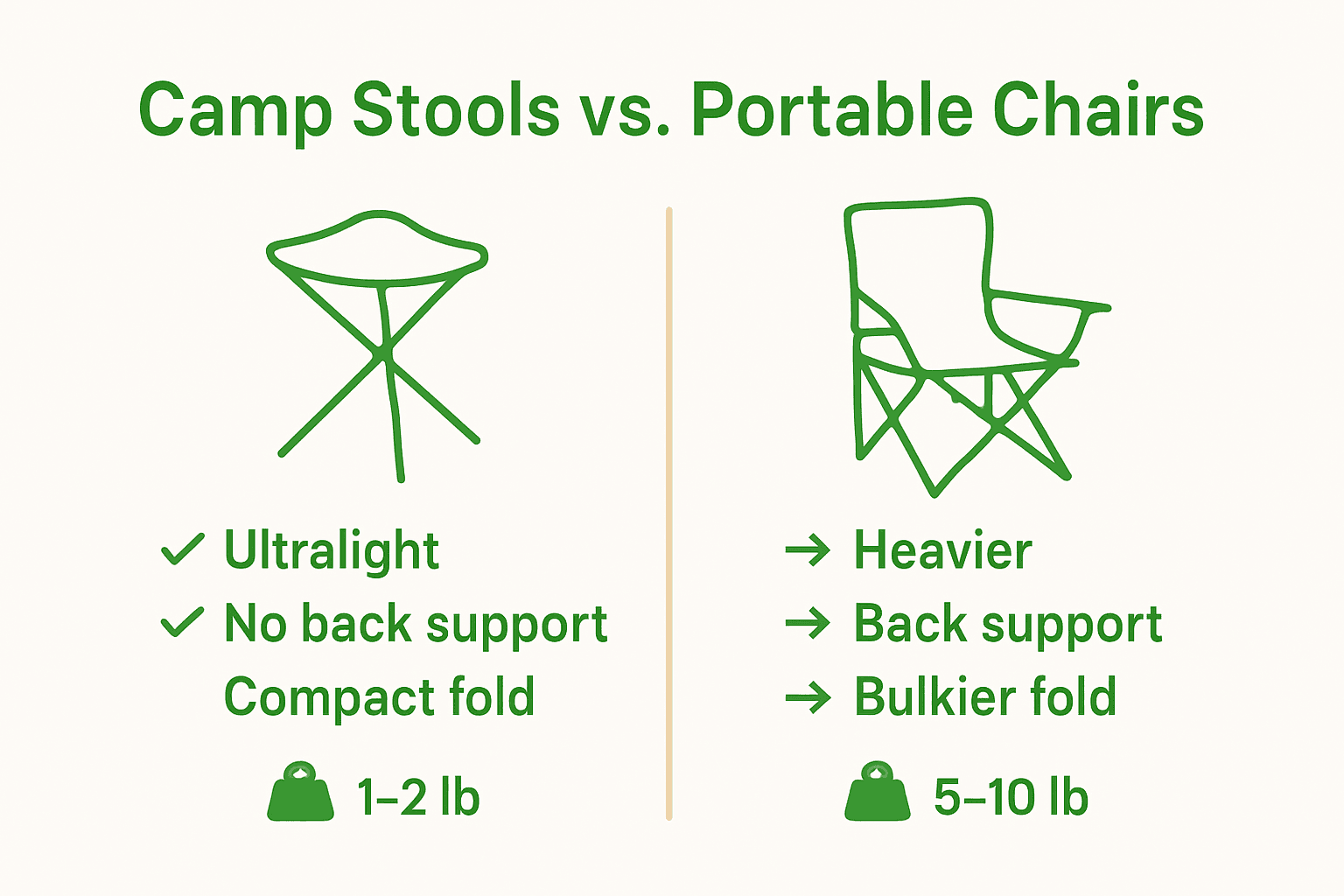 Camp Stools vs. Portable Chairs

✓ Ultralight
✓ No back support
Compact fold

1–2 lb

→ Heavier
→ Back support
→ Bulkier fold

5–10 lb